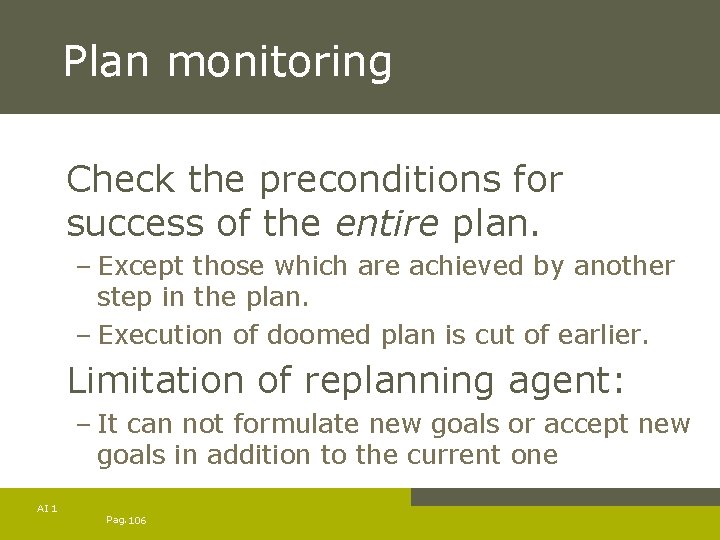 Plan monitoring

Check the preconditions for success of the entire plan.

– Except those which are achieved by another step in the plan.

– Execution of doomed plan is cut of earlier.

Limitation of replanning agent:

– It can not formulate new goals or accept new goals in addition to the current one

AI 1

Pag. 106